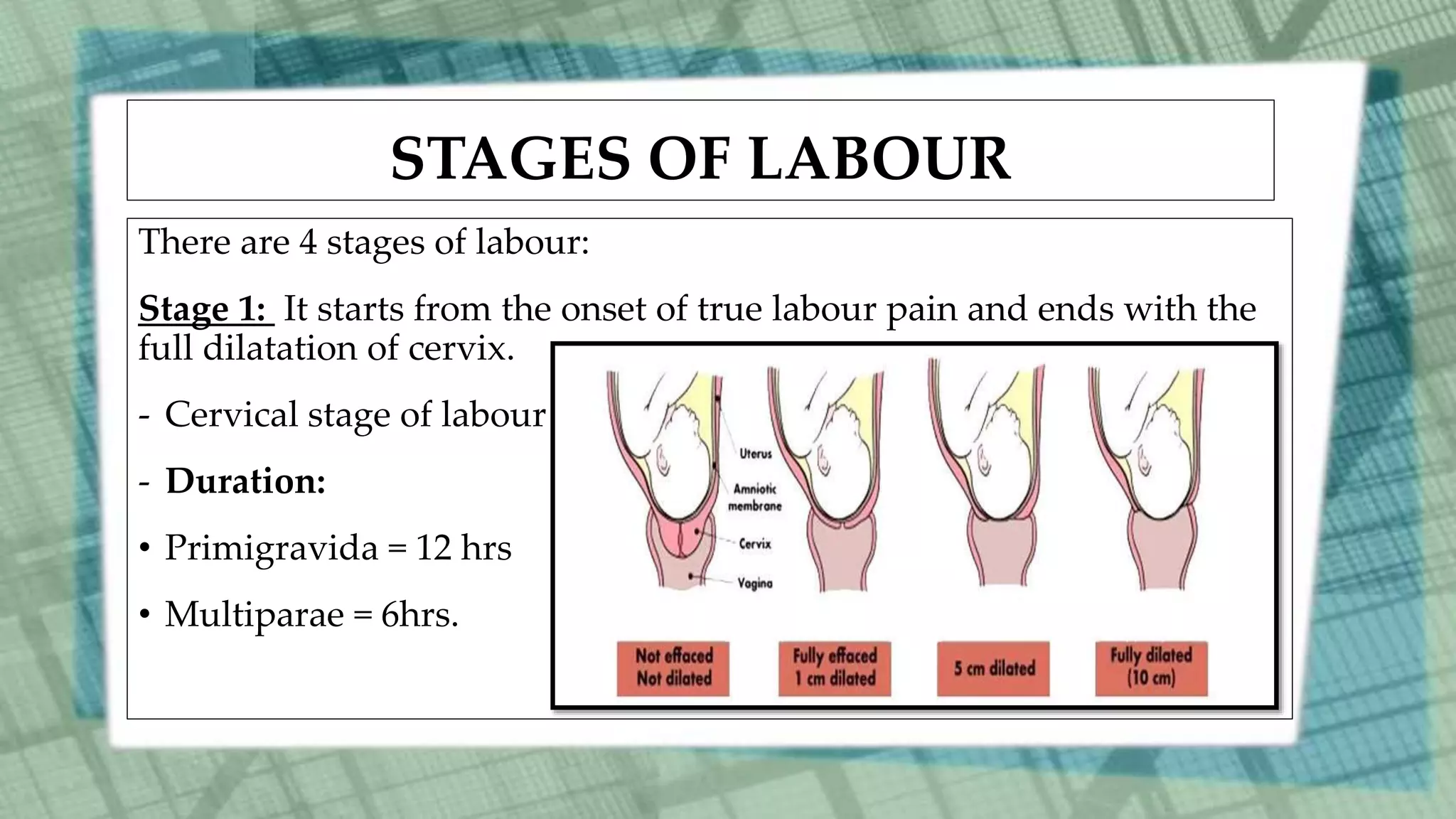 STAGES OF LABOUR

There are 4 stages of labour:

Stage 1: It starts from the onset of true labour pain and ends with the full dilatation of cervix.

- Cervical stage of labour

- Duration:

• Primigravida = 12 hrs

• Multiparae = 6hrs.

Uterus
Amniotic membrane
Cervix
Vagina

Not effaced Not dilated

Fully effaced 1 cm dilated

5 cm dilated

Fully dilated (10 cm)